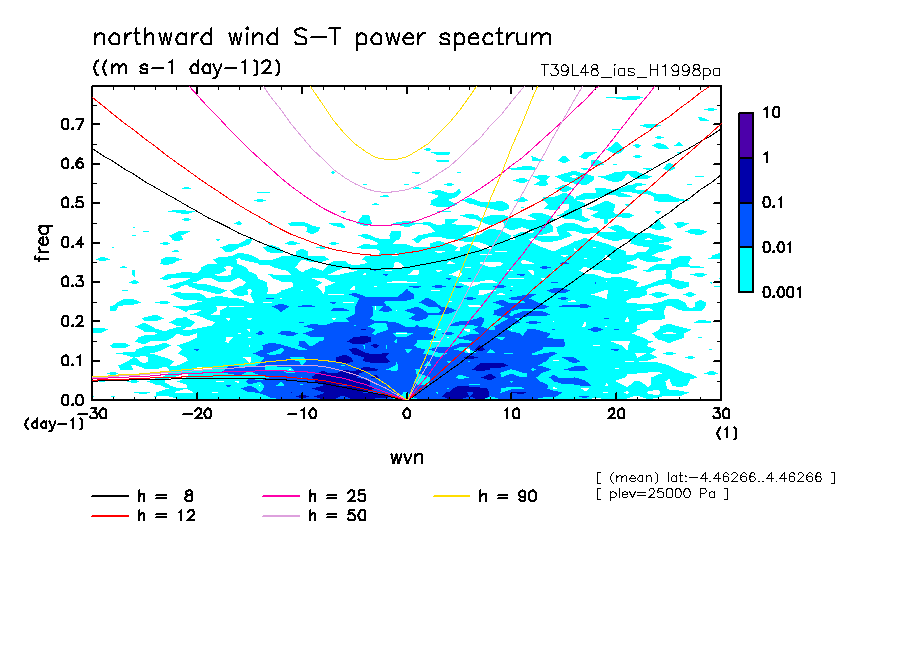 northward wind S-T power spectrum
((m s-1 day-1)2)
T39L48_ias_H1998pa

freq
0.7
0.6
0.5
0.4
0.3
0.2
0.1
0.0
(day-1)
-30
-20
-10
0
10
20
30
(1)
wvn

10
1
0.1
0.01
0.001

[ (mean) lat:-4.46266..4.46266 ]
[ plev=25000 Pa ]

h = 8
h = 12
h = 25
h = 50
h = 90